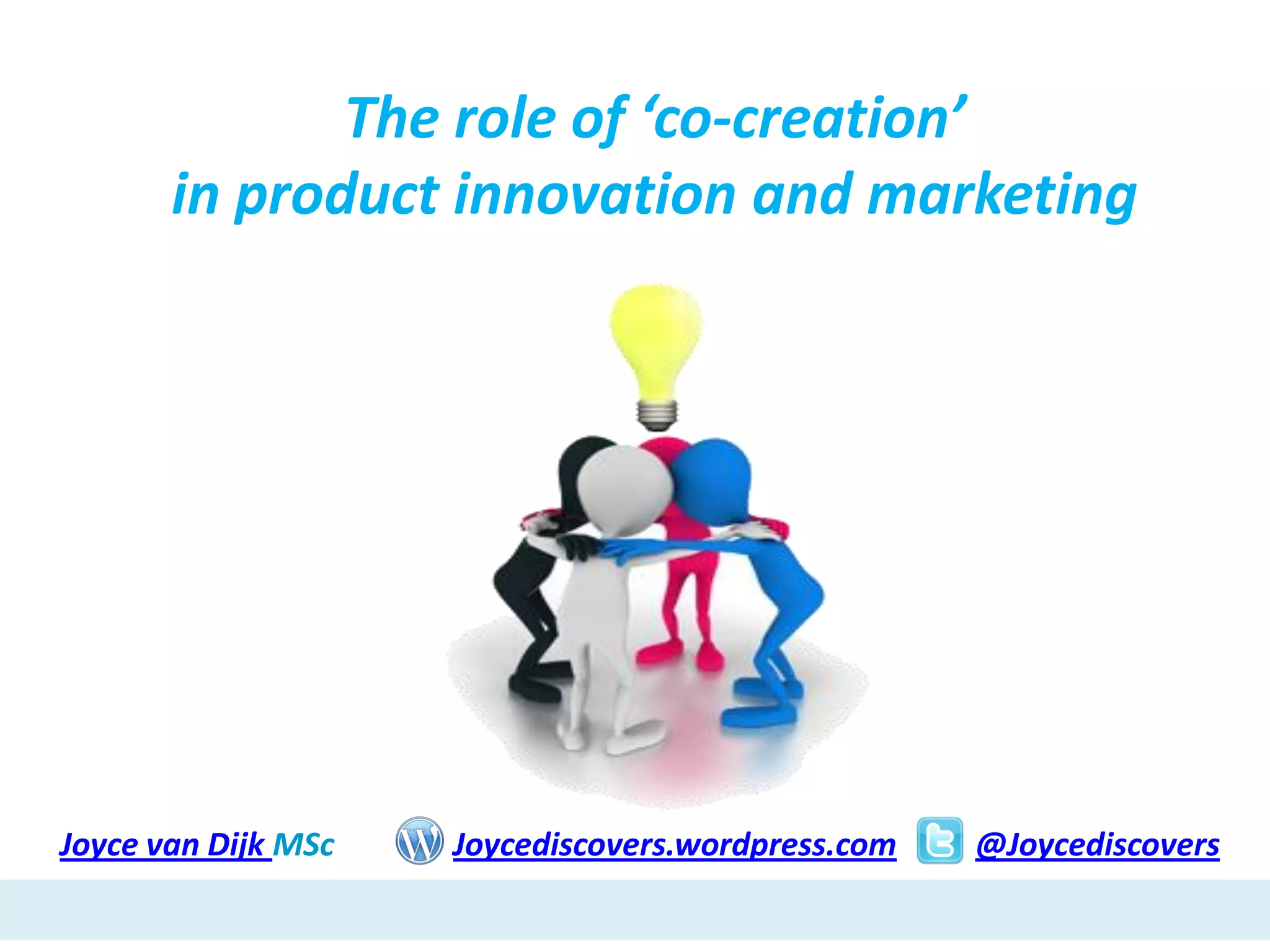 The role of ‘co-creation’
in product innovation and marketing

Joyce van Dijk MSc Joycediscovers.wordpress.com @Joycediscovers